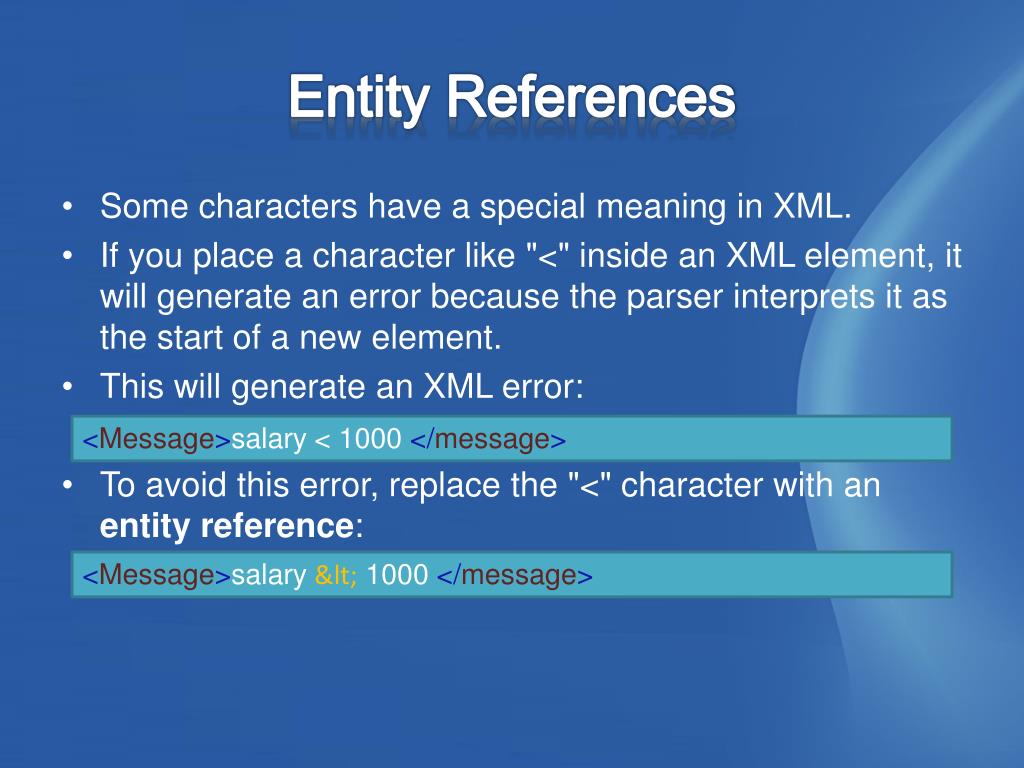 Entity References

• Some characters have a special meaning in XML.
• If you place a character like "<" inside an XML element, it will generate an error because the parser interprets it as the start of a new element.
• This will generate an XML error:

<Message>salary < 1000 </message>

• To avoid this error, replace the "<" character with an **entity reference**:

<Message>salary &lt; 1000 </message>